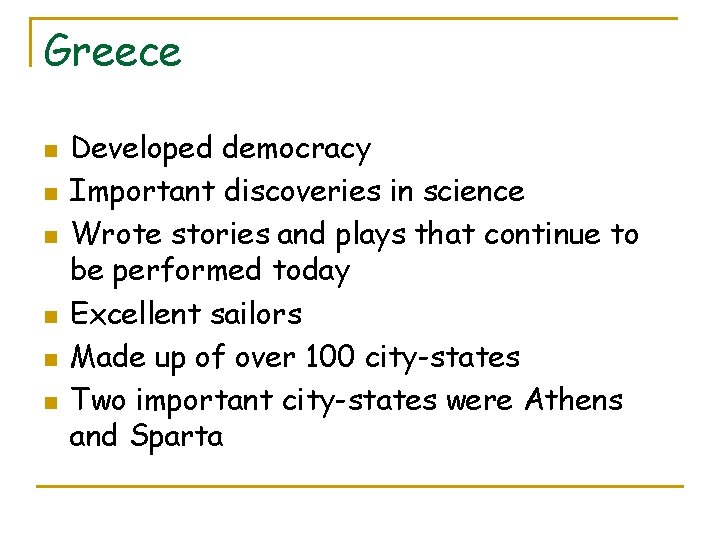 Greece

- Developed democracy
- Important discoveries in science
- Wrote stories and plays that continue to be performed today
- Excellent sailors
- Made up of over 100 city-states
- Two important city-states were Athens and Sparta